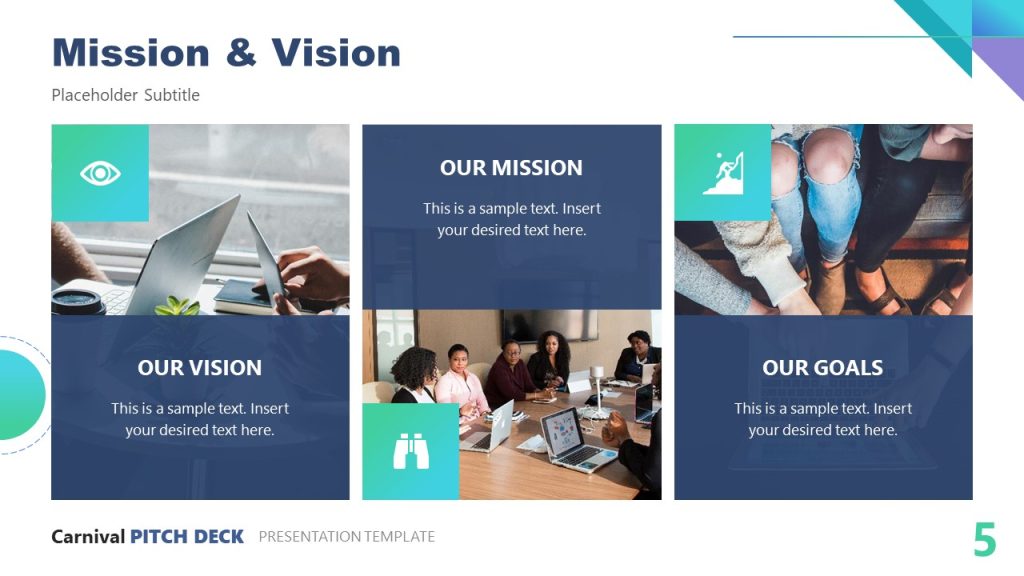 Mission & Vision

Placeholder Subtitle

OUR VISION

This is a sample text. Insert your desired text here.

OUR MISSION

This is a sample text. Insert your desired text here.

OUR GOALS

This is a sample text. Insert your desired text here.

Carnival PITCH DECK PRESENTATION TEMPLATE

5